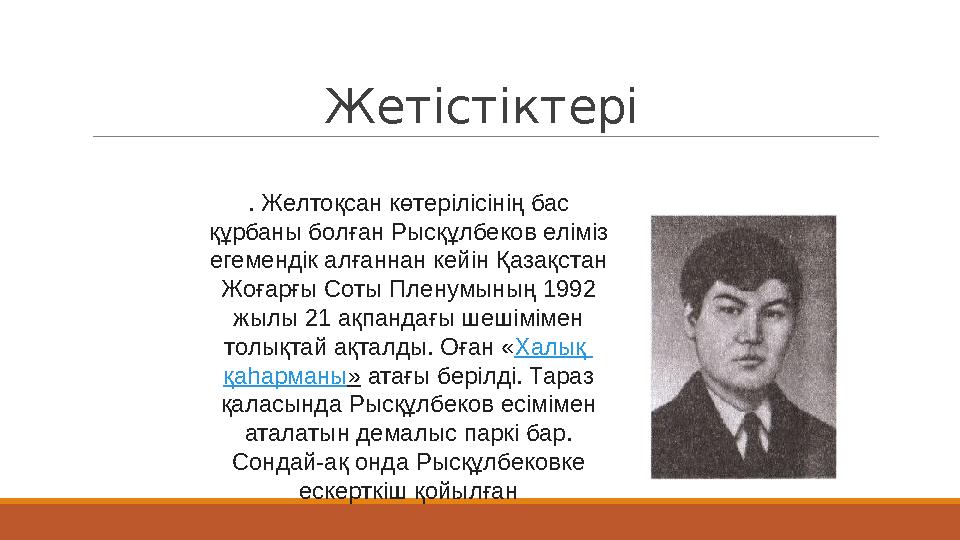 Жетістіктері

. Желтоқсан көтерілісінің бас құрбаны болған Рысқұлбеков еліміз егемендік алғаннан кейін Қазақстан Жоғарғы Соты Пленумының 1992 жылы 21 ақпандағы шешімімен толықтай ақталды. Оған «Халық қаһарманы» атағы берілді. Тараз қаласында Рысқұлбеков есімімен аталатын демалыс паркі бар. Сондай-ақ онда Рысқұлбековке ескерткіш қойылған